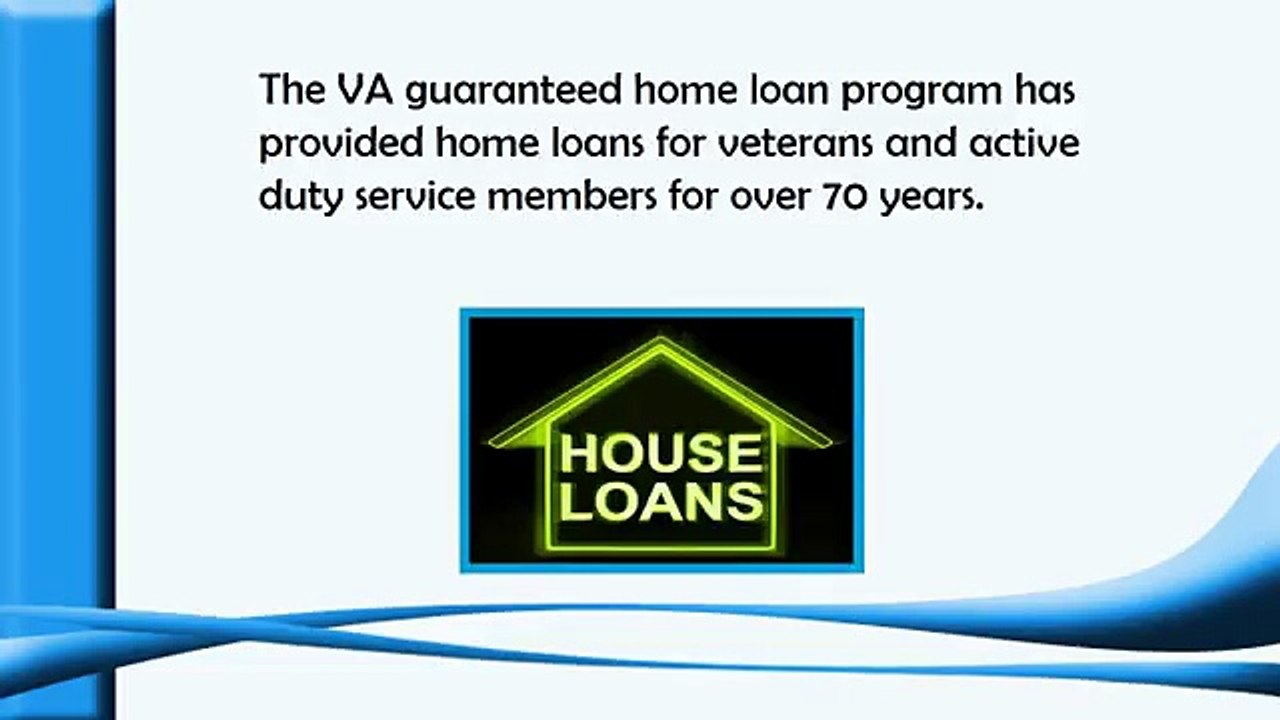 The VA guaranteed home loan program has provided home loans for veterans and active duty service members for over 70 years.

HOUSE LOANS